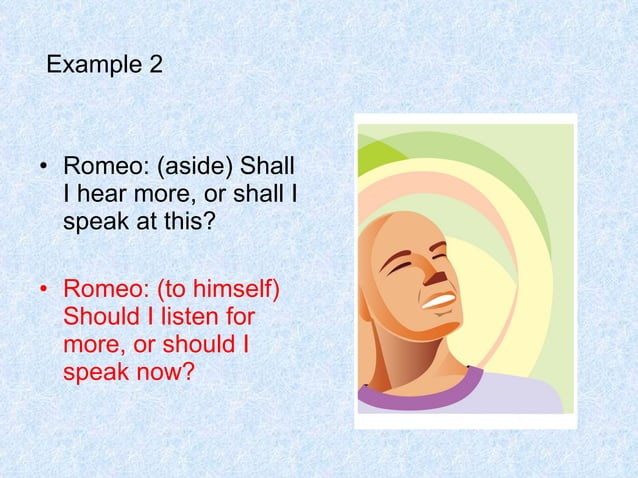 Example 2

• Romeo: (aside) Shall I hear more, or shall I speak at this?

• Romeo: (to himself) Should I listen for more, or should I speak now?